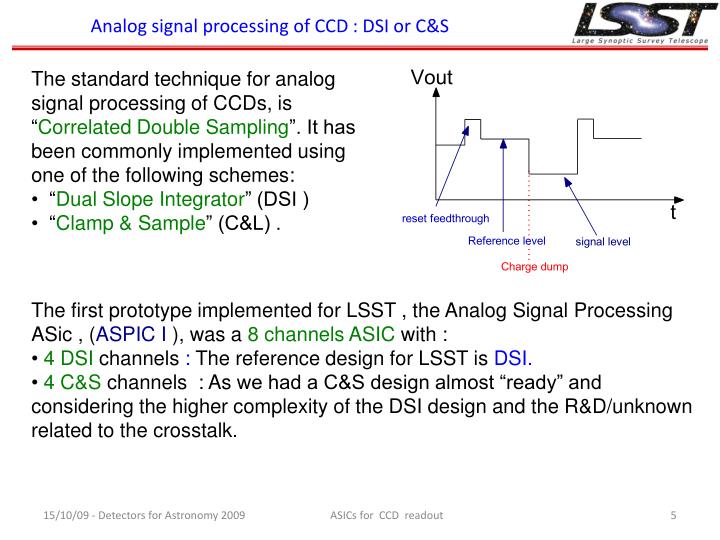 Analog signal processing of CCD : DSI or C&S

LSST
Large Synoptic Survey Telescope

The standard technique for analog signal processing of CCDs, is “Correlated Double Sampling”. It has been commonly implemented using one of the following schemes:
• “Dual Slope Integrator” (DSI )
• “Clamp & Sample” (C&L) .

Vout
t
reset feedthrough
Reference level
signal level
Charge dump

The first prototype implemented for LSST , the Analog Signal Processing ASic , (ASPIC I ), was a 8 channels ASIC with :
• 4 DSI channels : The reference design for LSST is DSI.
• 4 C&S channels : As we had a C&S design almost “ready” and considering the higher complexity of the DSI design and the R&D/unknown related to the crosstalk.

15/10/09 - Detectors for Astronomy 2009
ASICs for CCD readout
5